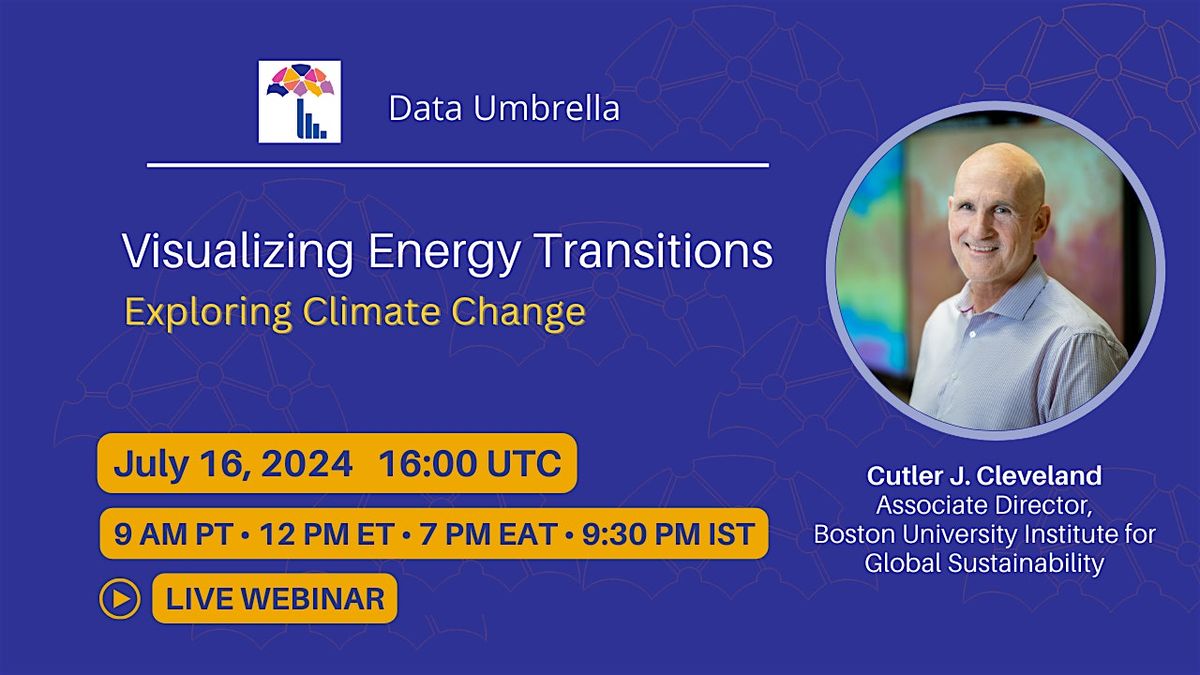 Data Umbrella

Visualizing Energy Transitions

Exploring Climate Change

July 16, 2024 16:00 UTC

9 AM PT • 12 PM ET • 7 PM EAT • 9:30 PM IST

LIVE WEBINAR

Cutler J. Cleveland
Associate Director,
Boston University Institute for Global Sustainability